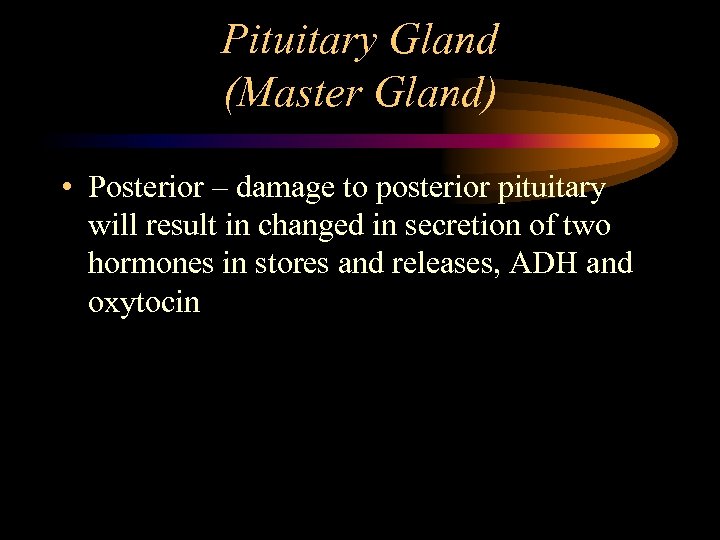 Pituitary Gland
(Master Gland)

• Posterior – damage to posterior pituitary will result in changed in secretion of two hormones in stores and releases, ADH and oxytocin